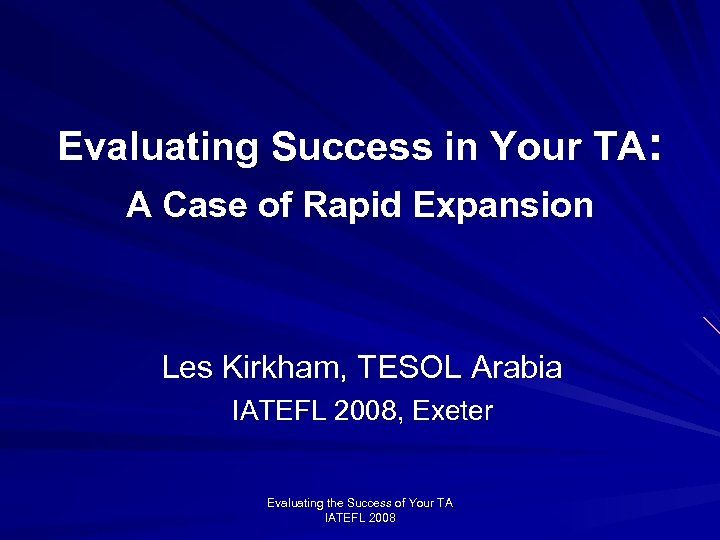 Evaluating Success in Your TA:
A Case of Rapid Expansion

Les Kirkham, TESOL Arabia
IATEFL 2008, Exeter

Evaluating the Success of Your TA
IATEFL 2008